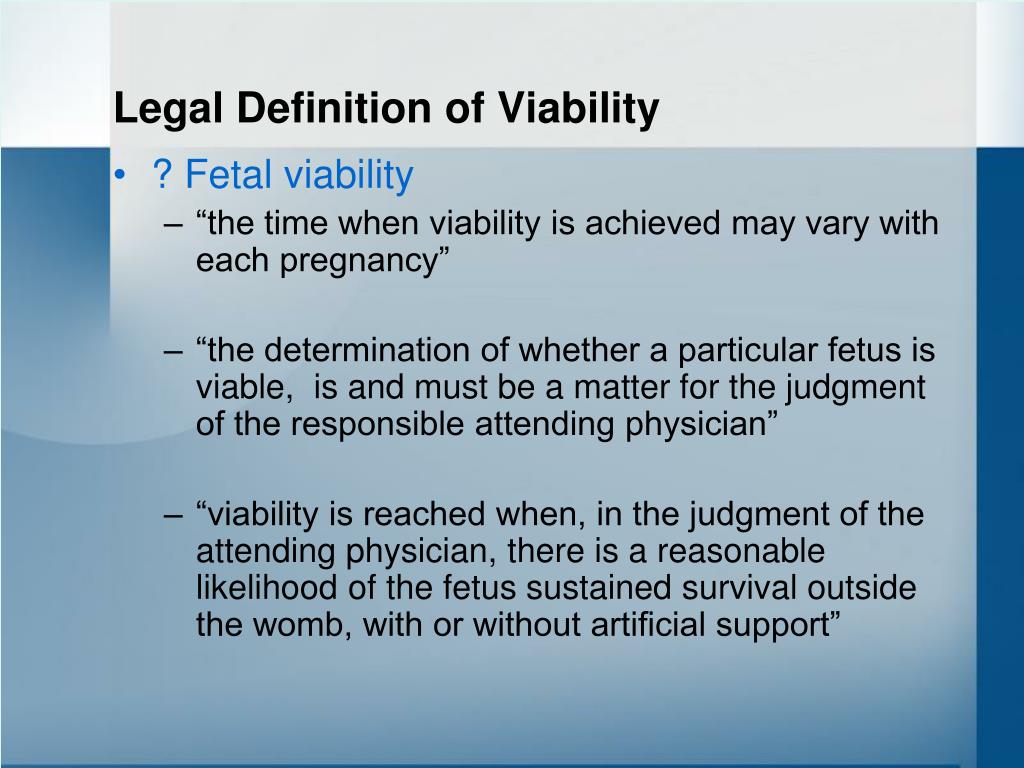 Legal Definition of Viability

• ? Fetal viability

– “the time when viability is achieved may vary with each pregnancy”

– “the determination of whether a particular fetus is viable, is and must be a matter for the judgment of the responsible attending physician”

– “viability is reached when, in the judgment of the attending physician, there is a reasonable likelihood of the fetus sustained survival outside the womb, with or without artificial support”